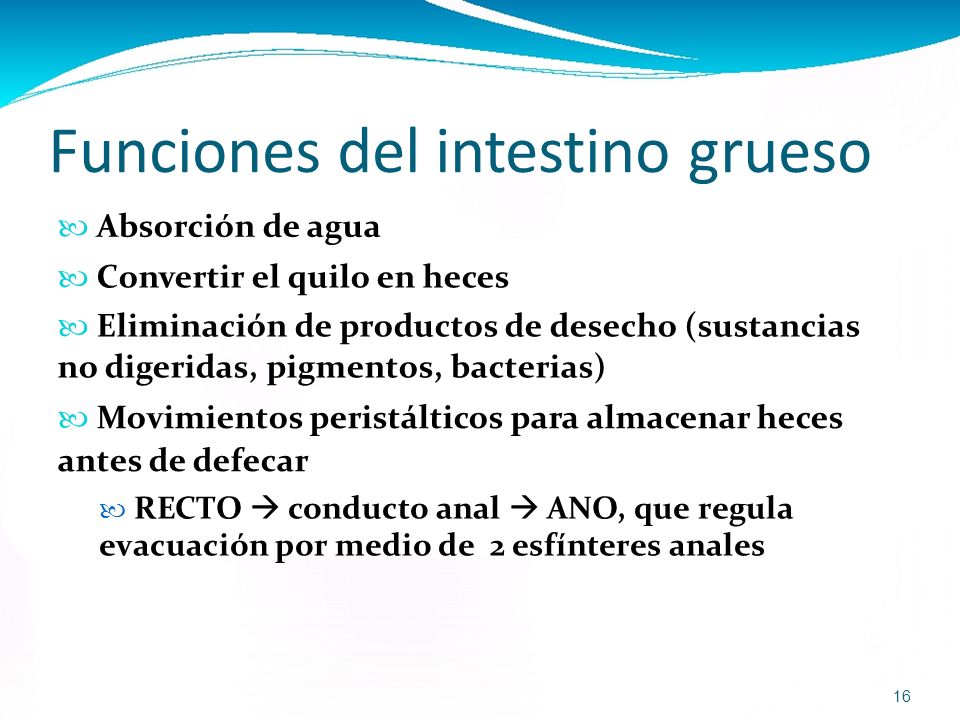 Funciones del intestino grueso

Absorción de agua

Convertir el quilo en heces

Eliminación de productos de desecho (sustancias no digeridas, pigmentos, bacterias)

Movimientos peristálticos para almacenar heces antes de defecar

RECTO → conducto anal → ANO, que regula evacuación por medio de 2 esfínteres anales

16